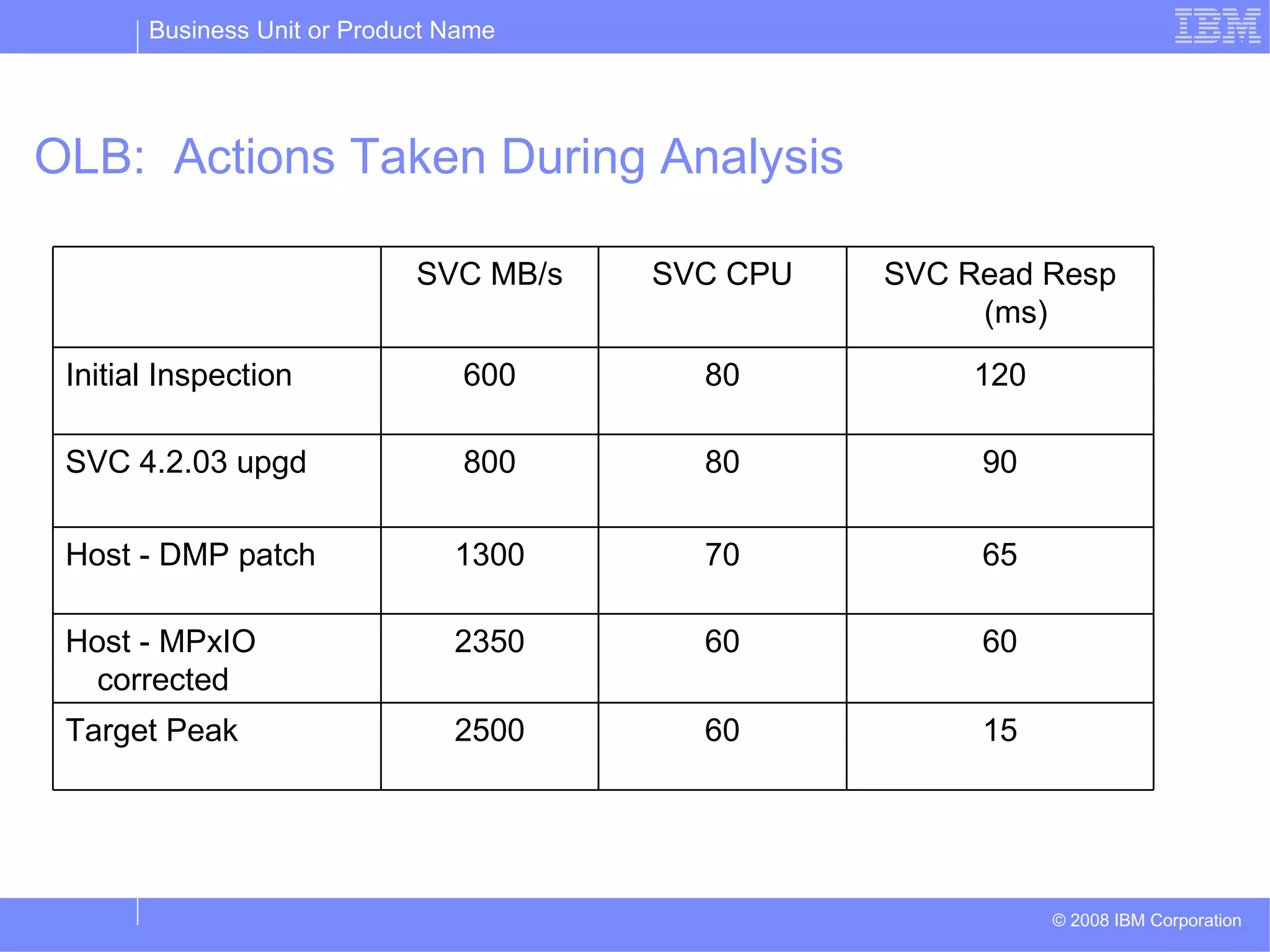 Business Unit or Product Name

IBM

OLB: Actions Taken During Analysis

| | SVC MB/s | SVC CPU | SVC Read Resp (ms) |
|---|---|---|---|
| Initial Inspection | 600 | 80 | 120 |
| SVC 4.2.03 upgd | 800 | 80 | 90 |
| Host - DMP patch | 1300 | 70 | 65 |
| Host - MPxIO corrected | 2350 | 60 | 60 |
| Target Peak | 2500 | 60 | 15 |

© 2008 IBM Corporation